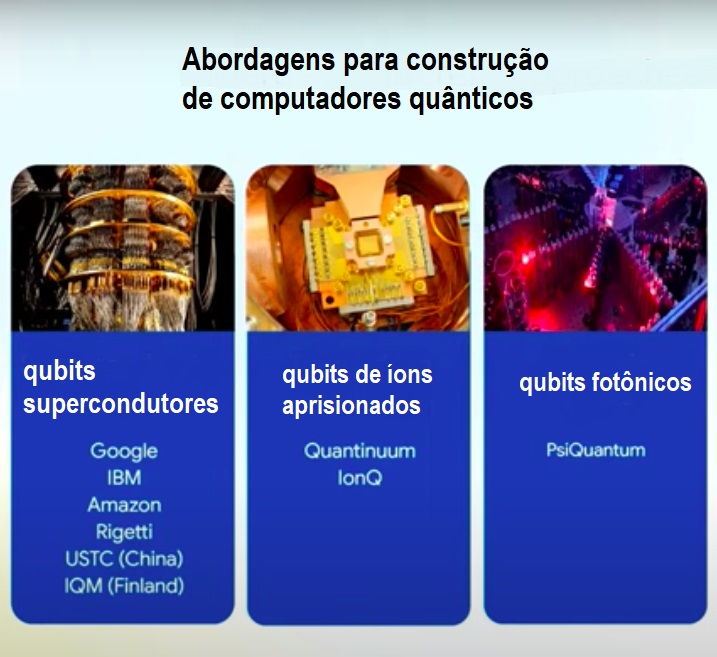 Abordagens para construção de computadores quânticos

qubits supercondutores

Google
IBM
Amazon
Rigetti
USTC (China)
IQM (Finland)

qubits de íons aprisionados

Quantinuum
IonQ

qubits fotônicos

PsiQuantum